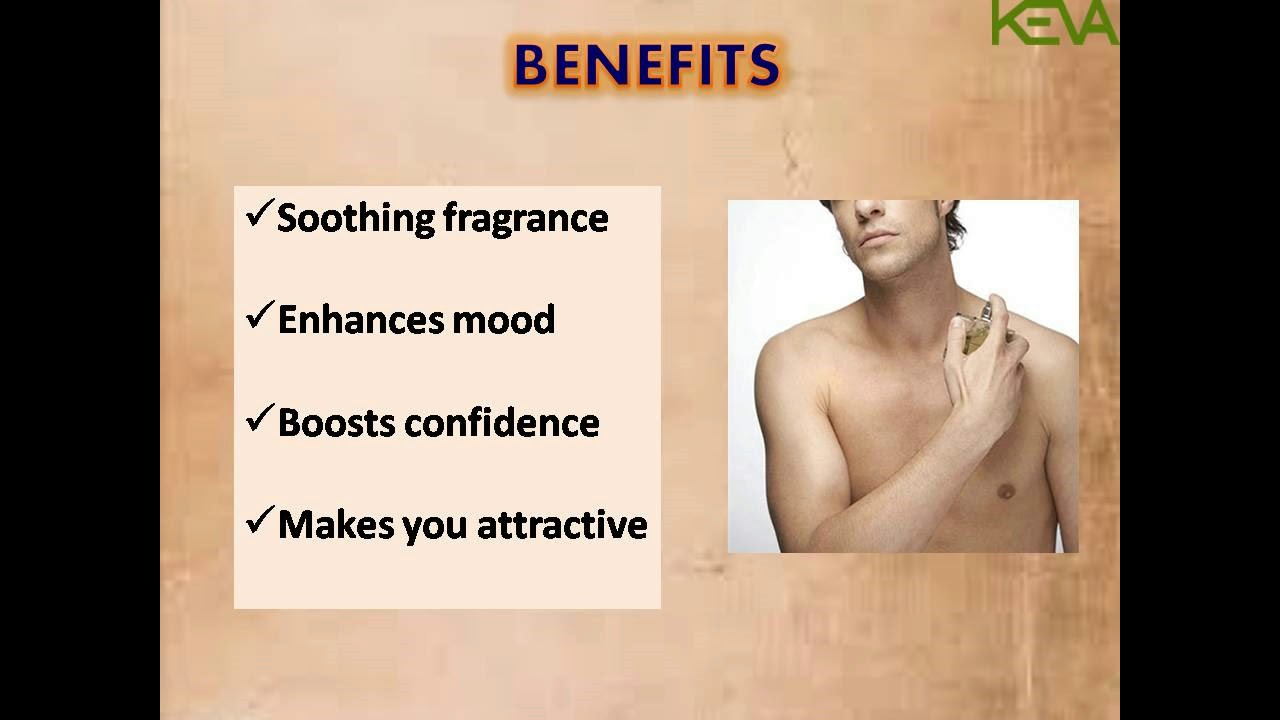 KEVA

BENEFITS

✓Soothing fragrance

✓Enhances mood

✓Boosts confidence

✓Makes you attractive